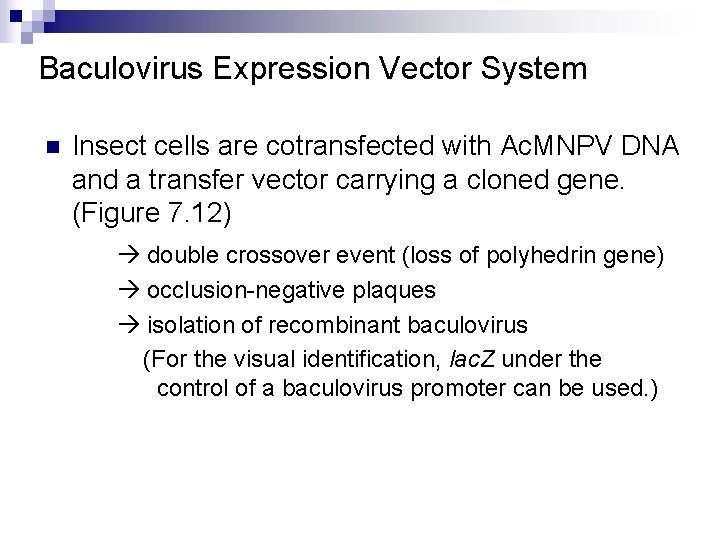 Baculovirus Expression Vector System

■ Insect cells are cotransfected with AcMNPV DNA and a transfer vector carrying a cloned gene. (Figure 7.12)

→ double crossover event (loss of polyhedrin gene)
→ occlusion-negative plaques
→ isolation of recombinant baculovirus
(For the visual identification, lacZ under the control of a baculovirus promoter can be used.)